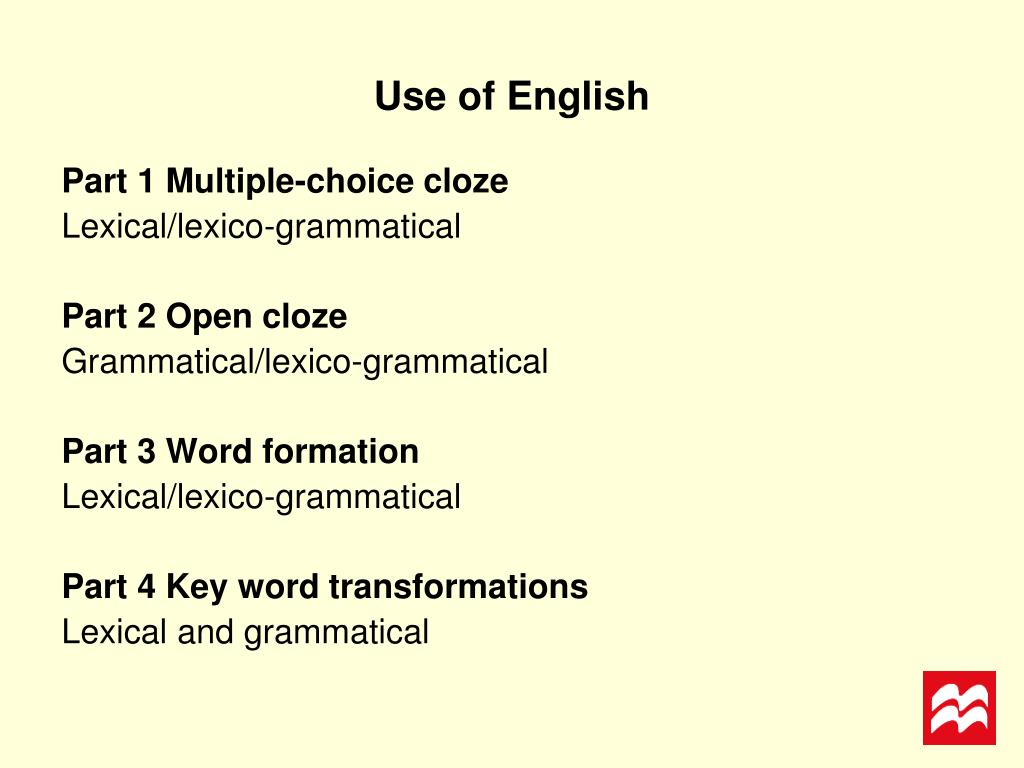 Use of English

Part 1 Multiple-choice cloze
Lexical/lexico-grammatical

Part 2 Open cloze
Grammatical/lexico-grammatical

Part 3 Word formation
Lexical/lexico-grammatical

Part 4 Key word transformations
Lexical and grammatical